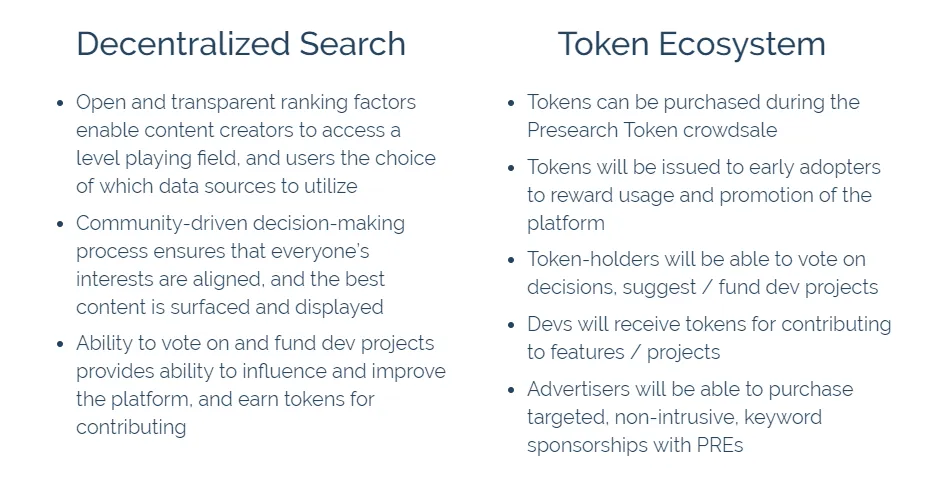 Decentralized Search

- Open and transparent ranking factors enable content creators to access a level playing field, and users the choice of which data sources to utilize
- Community-driven decision-making process ensures that everyone's interests are aligned, and the best content is surfaced and displayed
- Ability to vote on and fund dev projects provides ability to influence and improve the platform, and earn tokens for contributing

Token Ecosystem

- Tokens can be purchased during the Presearch Token crowdsale
- Tokens will be issued to early adopters to reward usage and promotion of the platform
- Token-holders will be able to vote on decisions, suggest / fund dev projects
- Devs will receive tokens for contributing to features / projects
- Advertisers will be able to purchase targeted, non-intrusive, keyword sponsorships with PREs